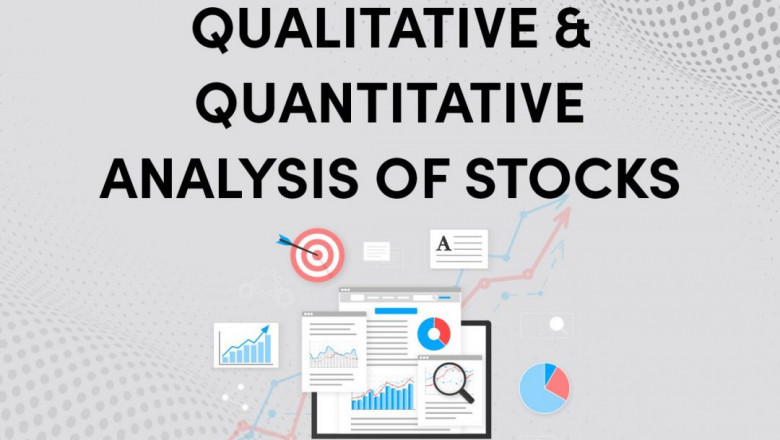 QUALITATIVE &
QUANTITATIVE
ANALYSIS OF STOCKS

A